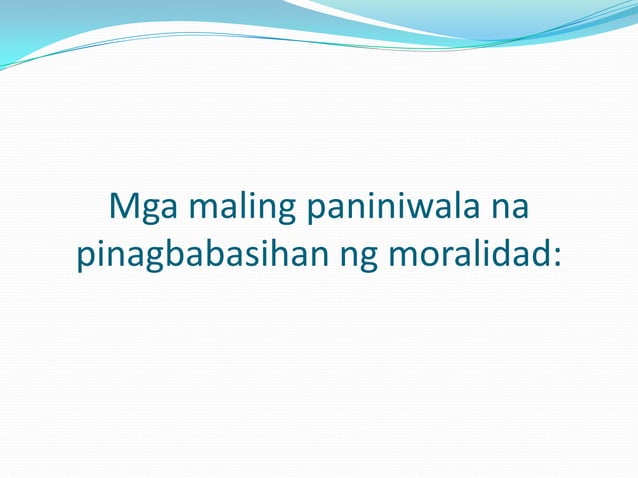 Mga maling paniniwala na pinagbabasihan ng moralidad: